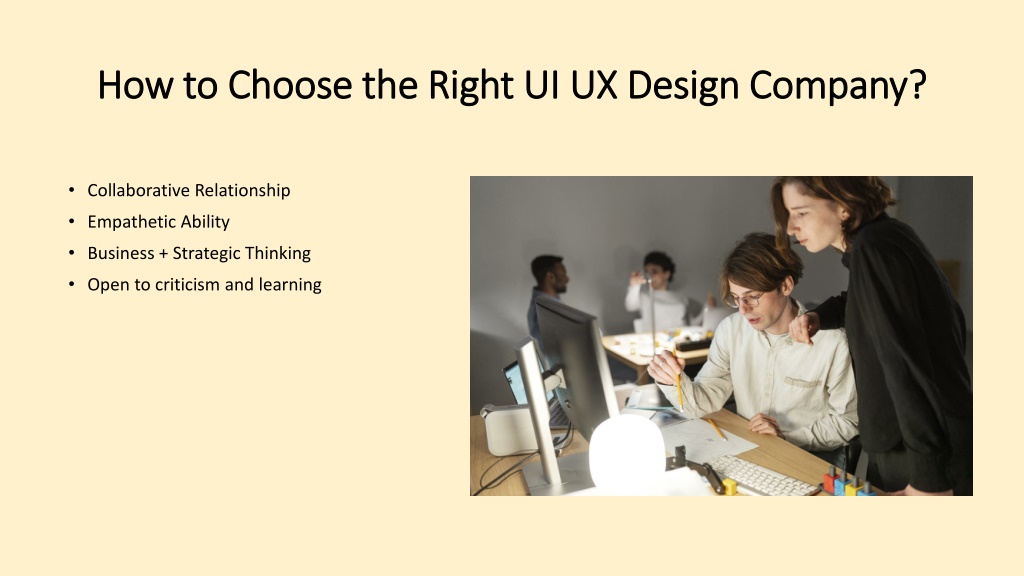 How to Choose the Right UI UX Design Company?

• Collaborative Relationship
• Empathetic Ability
• Business + Strategic Thinking
• Open to criticism and learning